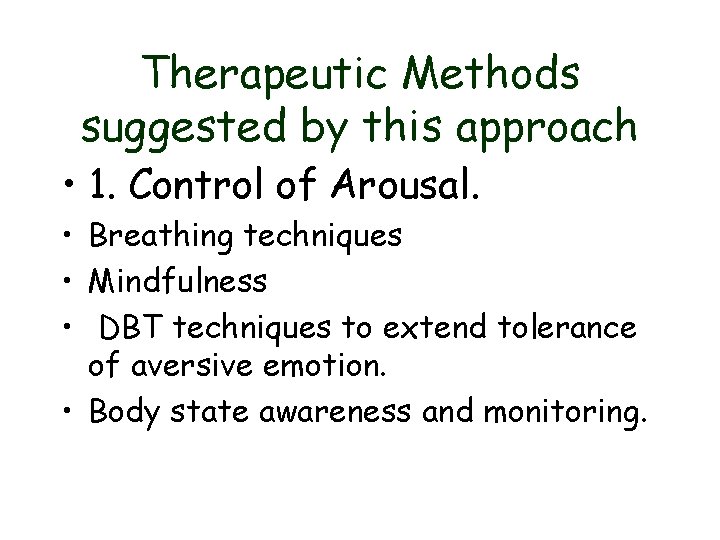 Therapeutic Methods suggested by this approach

• 1. Control of Arousal.
• Breathing techniques
• Mindfulness
• DBT techniques to extend tolerance of aversive emotion.
• Body state awareness and monitoring.